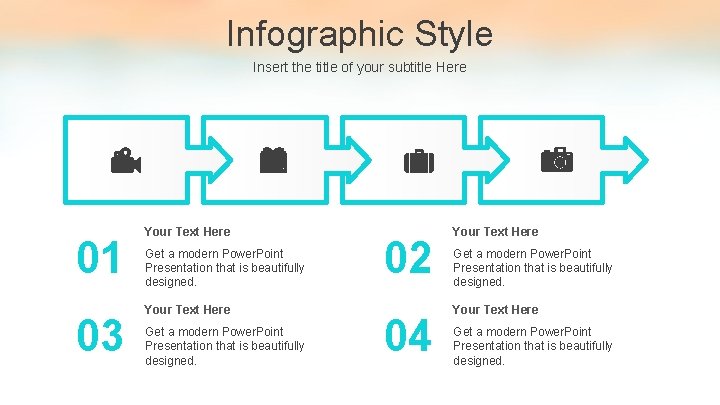 Infographic Style

Insert the title of your subtitle Here

01

Your Text Here

Get a modern PowerPoint Presentation that is beautifully designed.

02

Your Text Here

Get a modern PowerPoint Presentation that is beautifully designed.

03

Your Text Here

Get a modern PowerPoint Presentation that is beautifully designed.

04

Your Text Here

Get a modern PowerPoint Presentation that is beautifully designed.